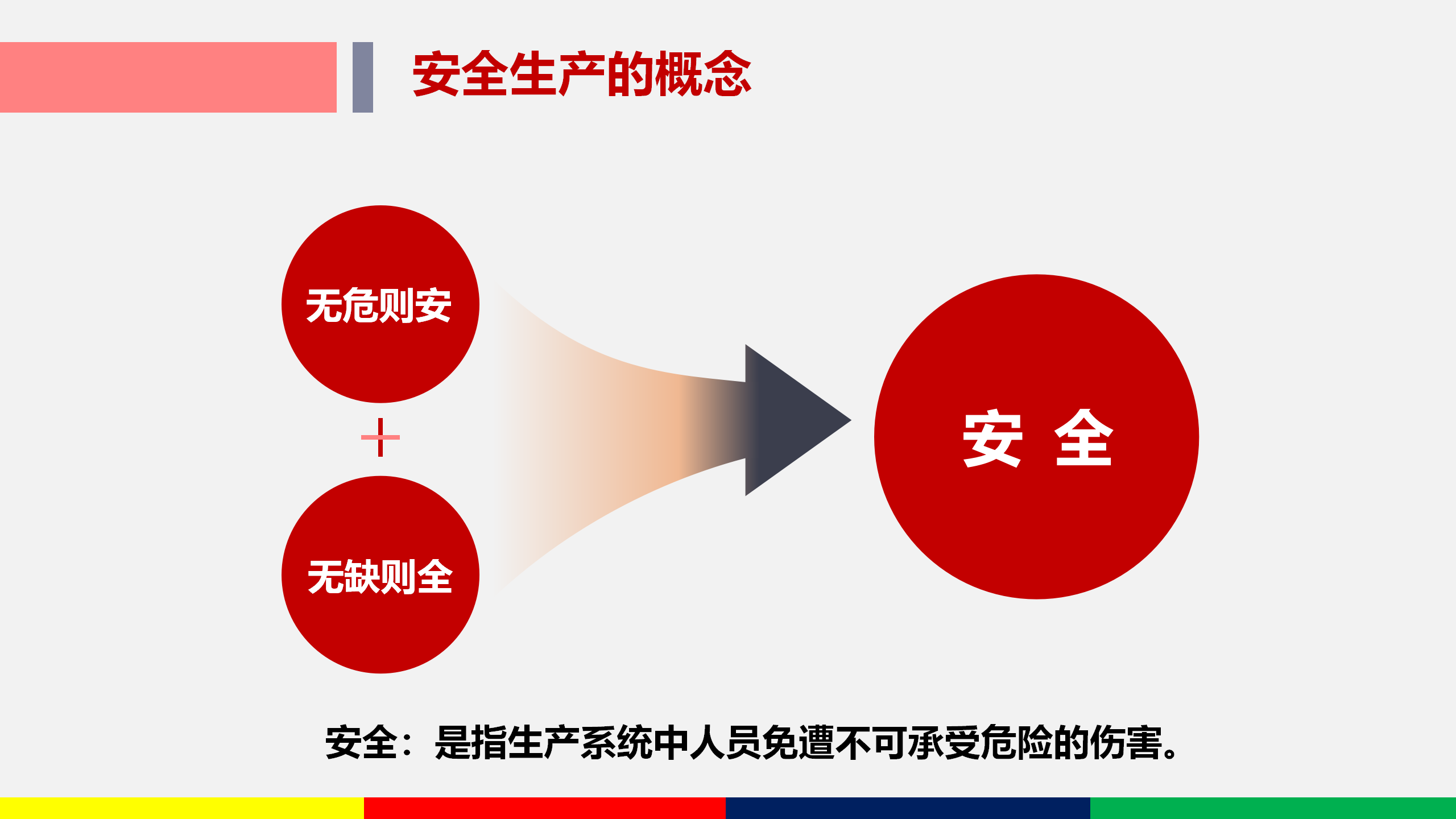 安全生产的概念

无危则安

+

无缺则全

安 全

安全：是指生产系统中人员免遭不可承受危险的伤害。